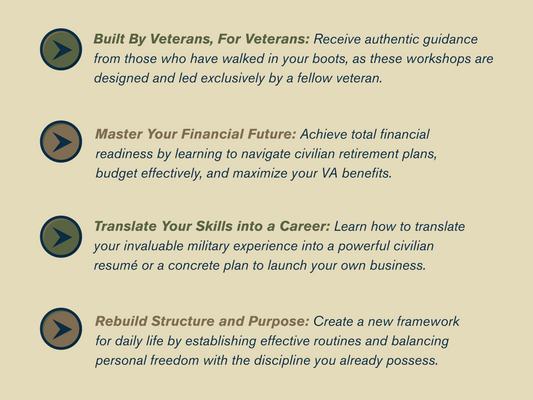 Built By Veterans, For Veterans: Receive authentic guidance from those who have walked in your boots, as these workshops are designed and led exclusively by a fellow veteran.

Master Your Financial Future: Achieve total financial readiness by learning to navigate civilian retirement plans, budget effectively, and maximize your VA benefits.

Translate Your Skills into a Career: Learn how to translate your invaluable military experience into a powerful civilian resumé or a concrete plan to launch your own business.

Rebuild Structure and Purpose: Create a new framework for daily life by establishing effective routines and balancing personal freedom with the discipline you already possess.